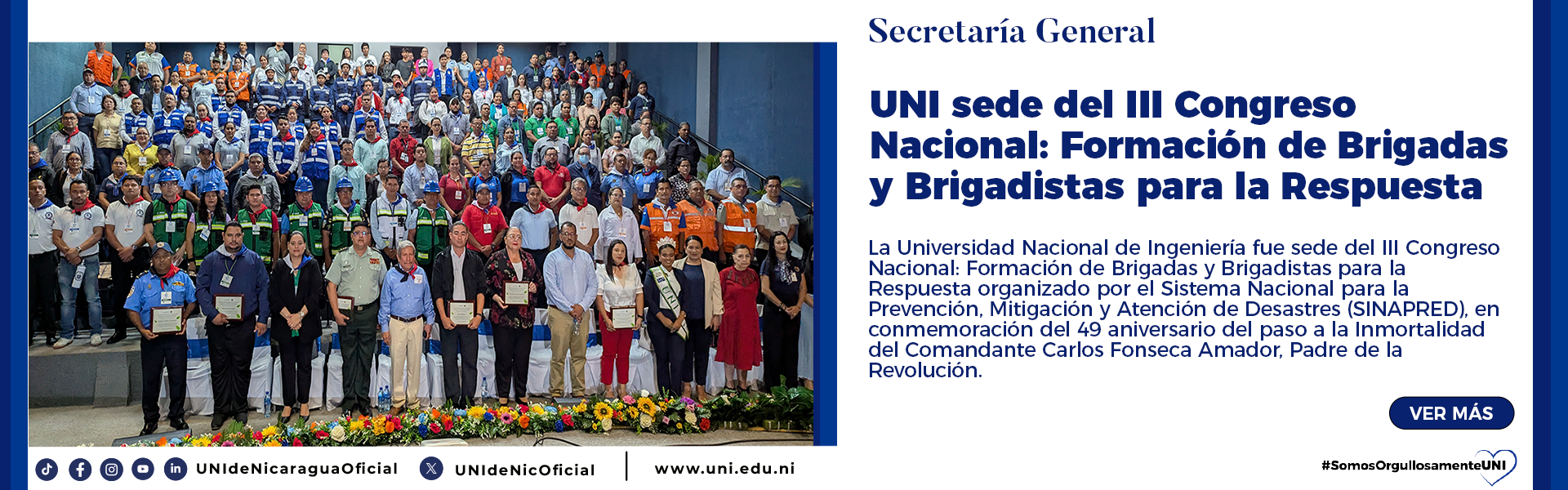 Secretaría General

UNI sede del III Congreso Nacional: Formación de Brigadas y Brigadistas para la Respuesta

La Universidad Nacional de Ingeniería fue sede del III Congreso Nacional: Formación de Brigadas y Brigadistas para la Respuesta organizado por el Sistema Nacional para la Prevención, Mitigación y Atención de Desastres (SINAPRED), en conmemoración del 49 aniversario del paso a la Inmortalidad del Comandante Carlos Fonseca Amador, Padre de la Revolución.

VER MÁS

UNIdeNicaraguaOficial UNIdeNicOficial www.uni.edu.ni

#SomosOrgullosamenteUNI